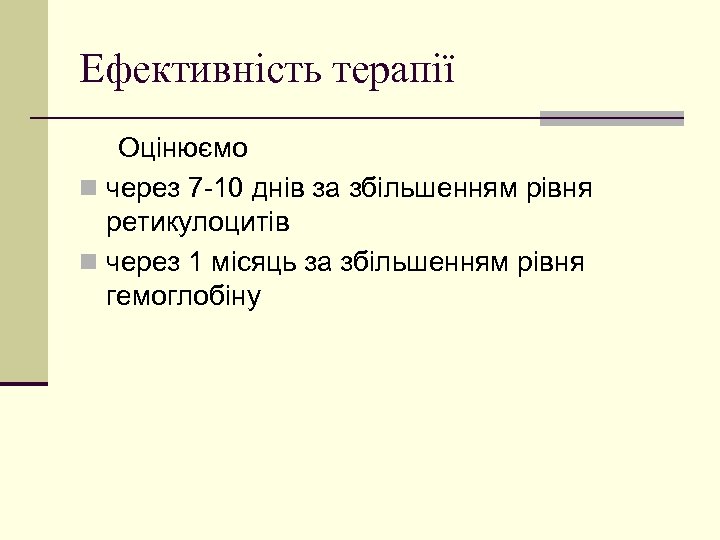 Ефективність терапії

Оцінюємо

- через 7-10 днів за збільшенням рівня ретикулоцитів
- через 1 місяць за збільшенням рівня гемоглобіну